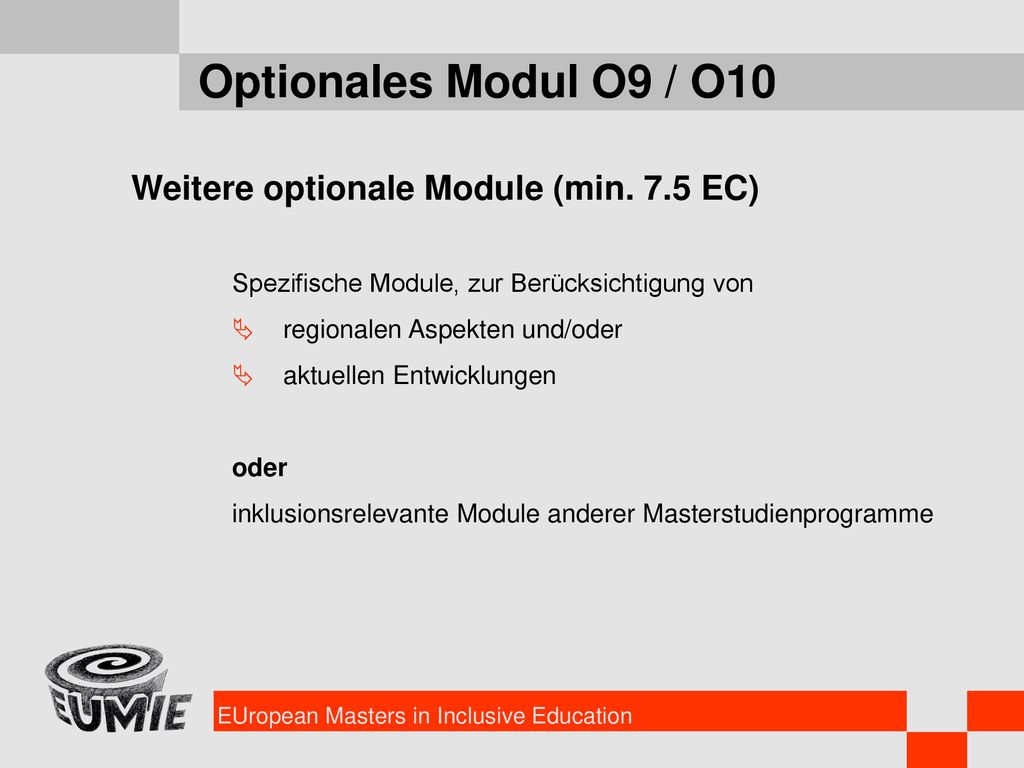 Optionales Modul O9 / O10

Weitere optionale Module (min. 7.5 EC)

Spezifische Module, zur Berücksichtigung von

regionalen Aspekten und/oder

aktuellen Entwicklungen

oder

inklusionsrelevante Module anderer Masterstudienprogramme

EUMIE

EUropean Masters in Inclusive Education